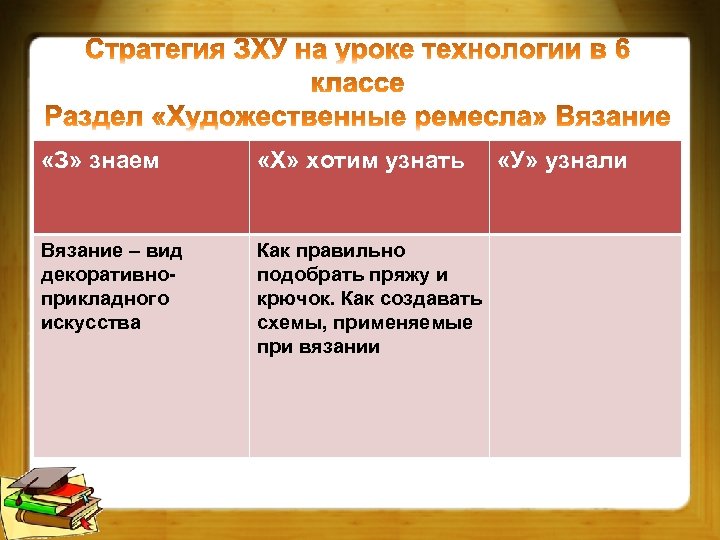 Стратегия ЗХУ на уроке технологии в 6 классе
Раздел «Художественные ремесла» Вязание

| «З» знаем | «Х» хотим узнать | «У» узнали |
|---|---|---|
| Вязание – вид декоративно-прикладного искусства | Как правильно подобрать пряжу и крючок. Как создавать схемы, применяемые при вязании | |